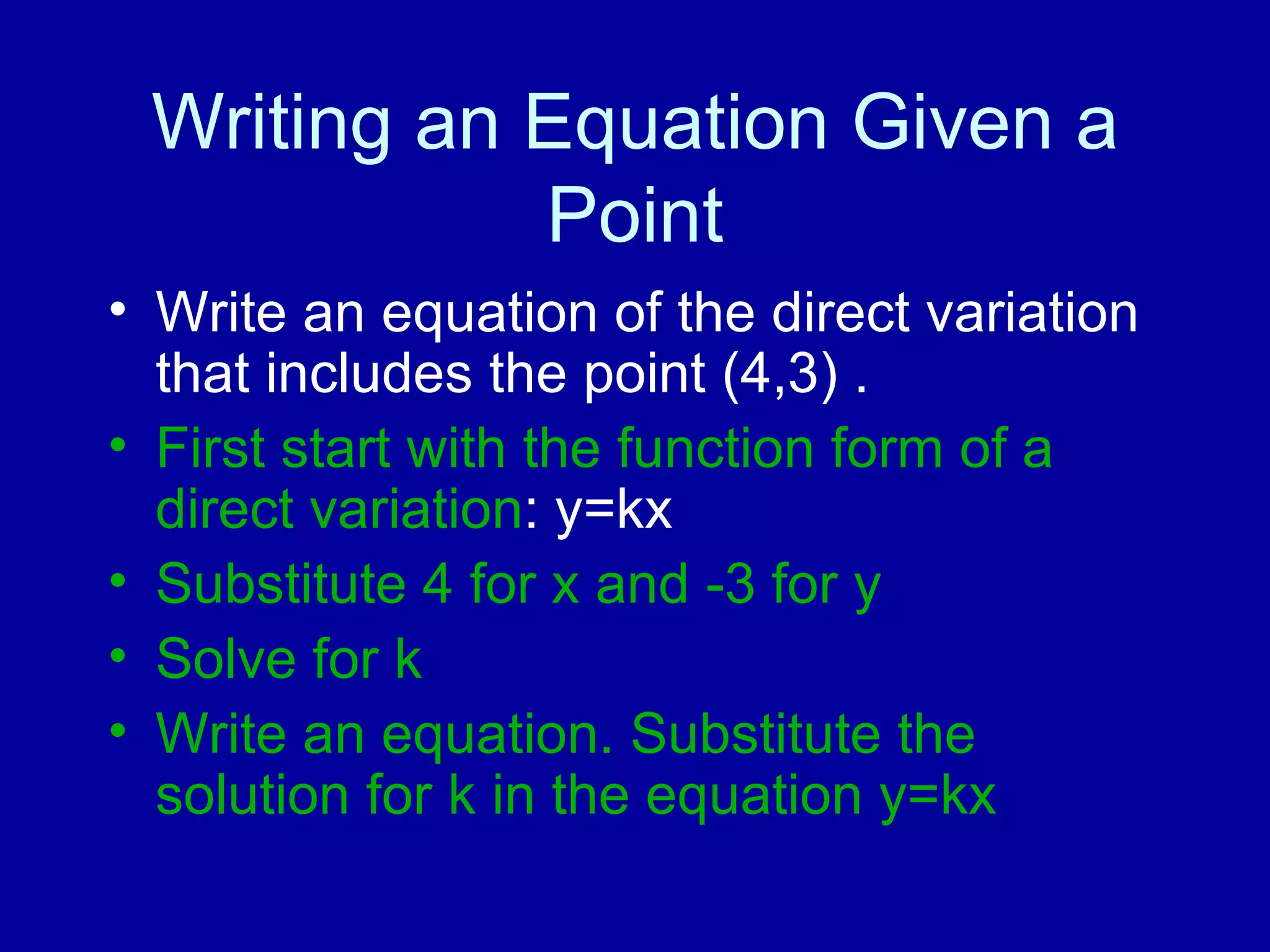 Writing an Equation Given a Point

• Write an equation of the direct variation that includes the point (4,3) .
• First start with the function form of a direct variation: y=kx
• Substitute 4 for x and -3 for y
• Solve for k
• Write an equation. Substitute the solution for k in the equation y=kx